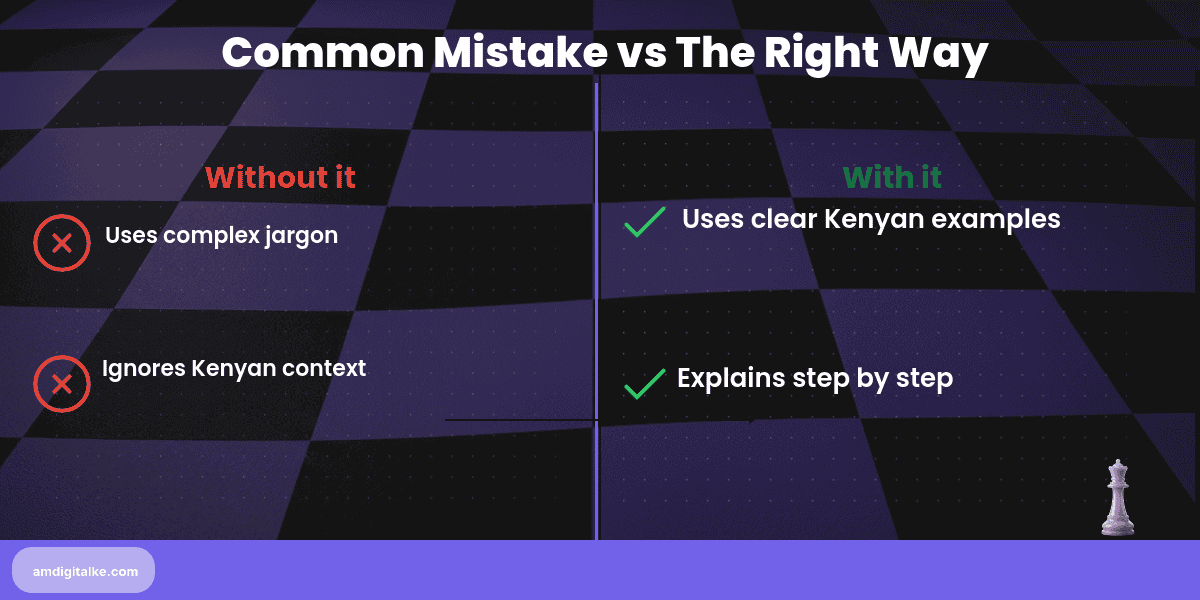 Common Mistake vs The Right Way

Without it

Uses complex jargon

Ignores Kenyan context

With it

Uses clear Kenyan examples

Explains step by step

amdigitalke.com